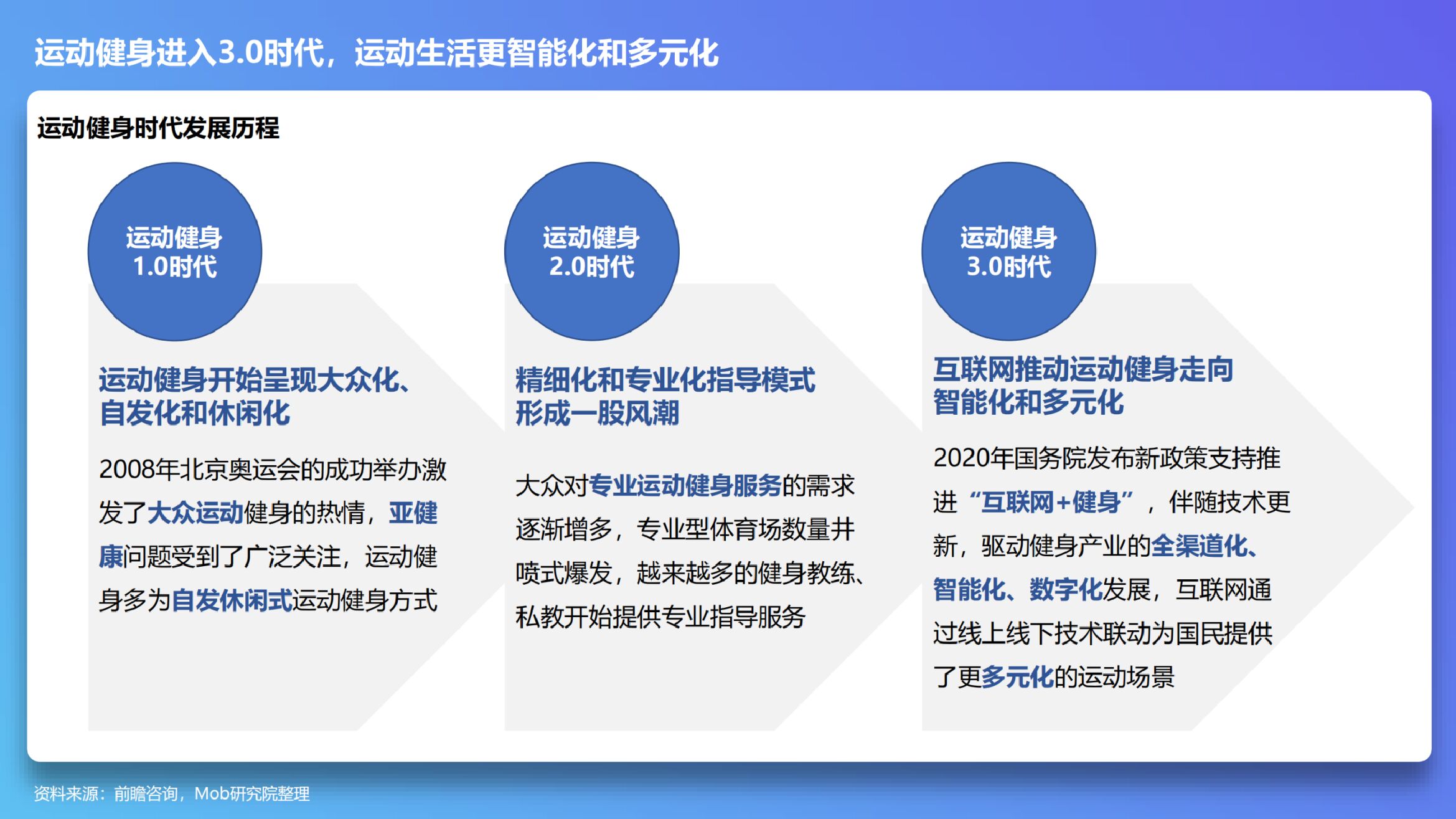 运动健身进入3.0时代，运动生活更智能化和多元化

运动健身时代发展历程

运动健身 1.0时代

运动健身开始呈现大众化、自发化和休闲化

2008年北京奥运会的成功举办激发了大众运动健身的热情，亚健康问题受到了广泛关注，运动健身多为自发休闲式运动健身方式

运动健身 2.0时代

精细化和专业化指导模式形成一股风潮

大众对专业运动健身服务的需求逐渐增多，专业型体育场数量井喷式爆发，越来越多的健身教练、私教开始提供专业指导服务

运动健身 3.0时代

互联网推动运动健身走向智能化和多元化

2020年国务院发布新政策支持推进“互联网+健身”，伴随技术更新，驱动健身产业的全渠道化、智能化、数字化发展，互联网通过线上线下技术联动为国民提供了更多元化的运动场景

资料来源：前瞻咨询，Mob研究院整理